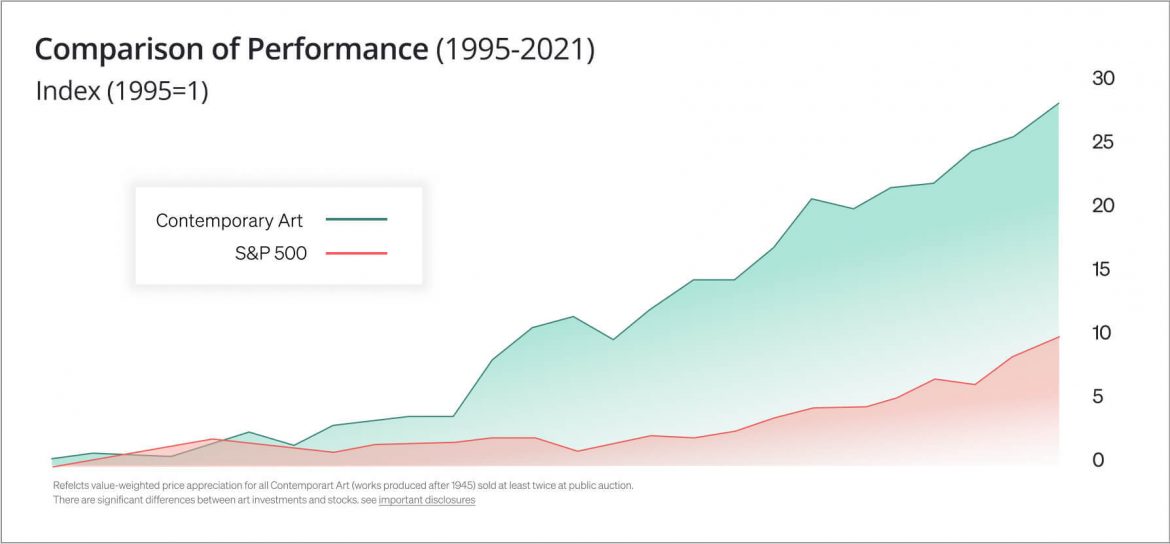 Comparison of Performance (1995-2021)

Index (1995=1)

Contemporary Art

S&P 500

30
25
20
15
10
5
0

Refelcts value-weighted price appreciation for all Contemporart Art (works produced after 1945) sold at least twice at public auction.
There are significant differences between art investments and stocks. see important disclosures